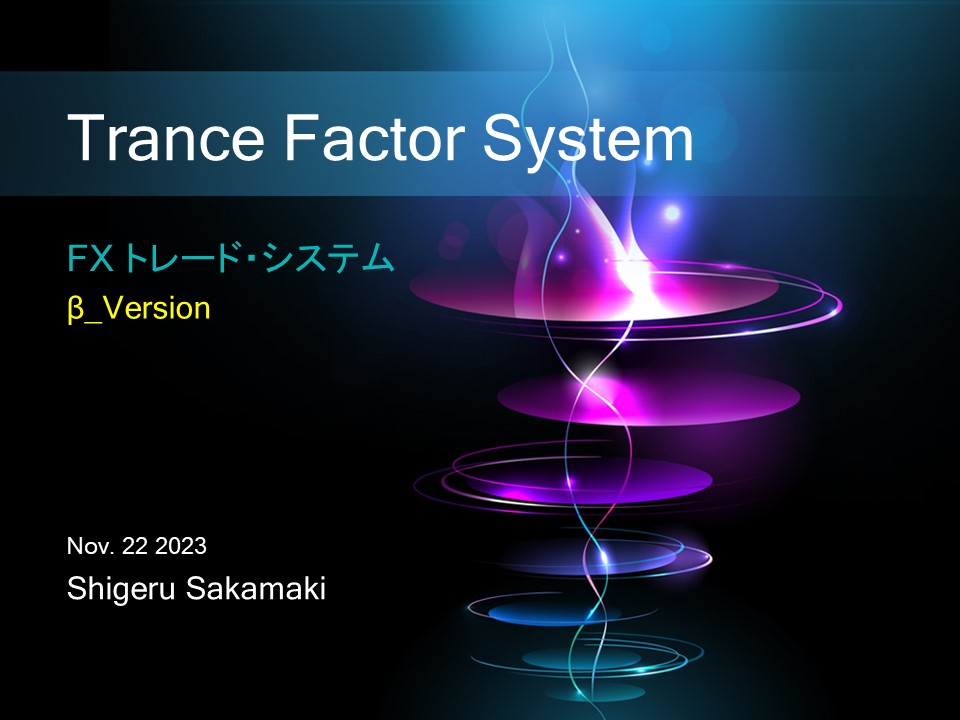 Trance Factor System

FX トレード・システム
β_Version

Nov. 22 2023
Shigeru Sakamaki